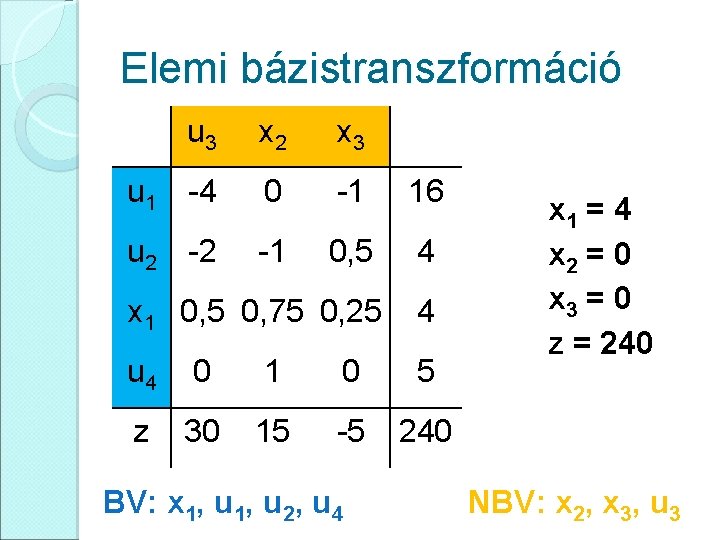 Elemi bázistranszformáció

| | $u_3$ | $x_2$ | $x_3$ | |
|---|---|---|---|---|
| $u_1$ | -4 | 0 | -1 | 16 |
| $u_2$ | -2 | -1 | 0,5 | 4 |
| $x_1$ | 0,5 | 0,75 | 0,25 | 4 |
| $u_4$ | 0 | 1 | 0 | 5 |
| z | 30 | 15 | -5 | 240 |

$x_1 = 4$
$x_2 = 0$
$x_3 = 0$
$z = 240$

BV: $x_1$, $u_1$, $u_2$, $u_4$

NBV: $x_2$, $x_3$, $u_3$